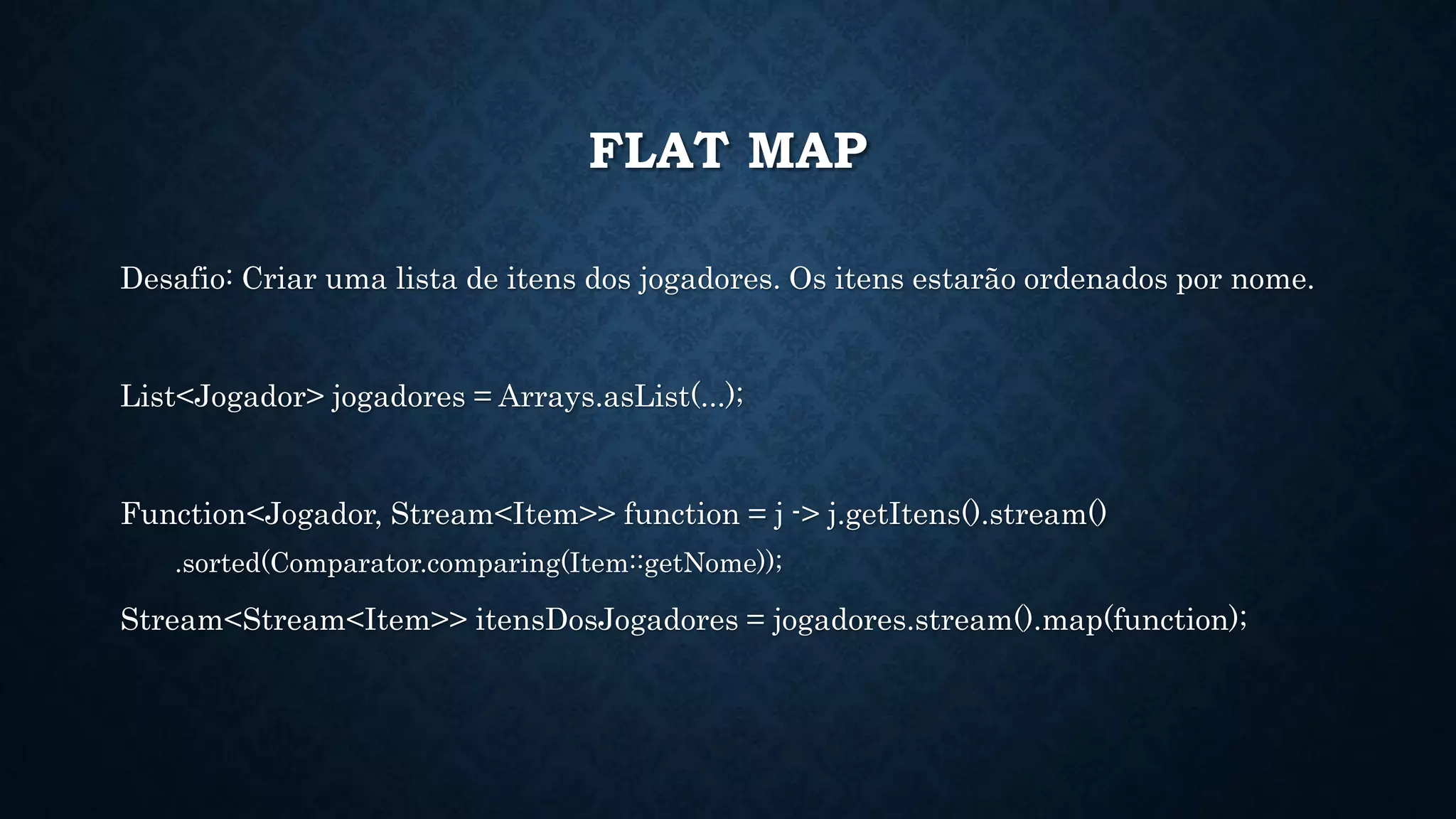 FLAT MAP

Desafio: Criar uma lista de itens dos jogadores. Os itens estarão ordenados por nome.

List<Jogador> jogadores = Arrays.asList(...);

Function<Jogador, Stream<Item>> function = j -> j.getItens().stream()
.sorted(Comparator.comparing(Item::getNome));
Stream<Stream<Item>> itensDosJogadores = jogadores.stream().map(function);